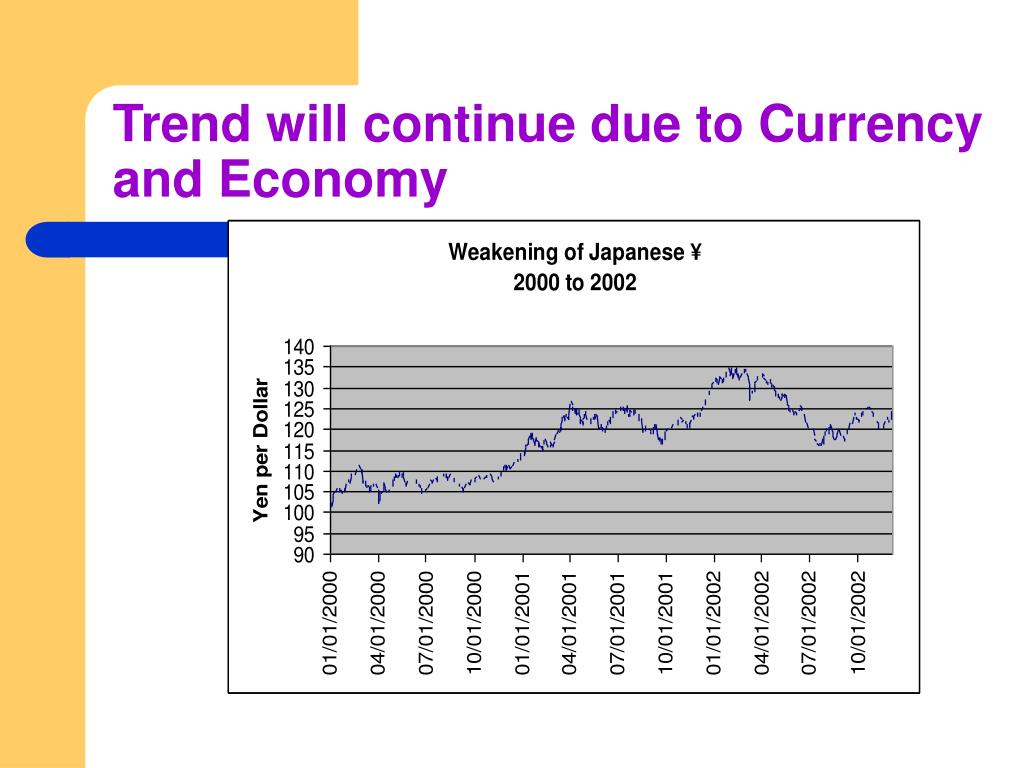 Trend will continue due to Currency and Economy

Weakening of Japanese ¥
2000 to 2002

Yen per Dollar

140
135
130
125
120
115
110
105
100
95
90

01/01/2000
04/01/2000
07/01/2000
10/01/2000
01/01/2001
04/01/2001
07/01/2001
10/01/2001
01/01/2002
04/01/2002
07/01/2002
10/01/2002